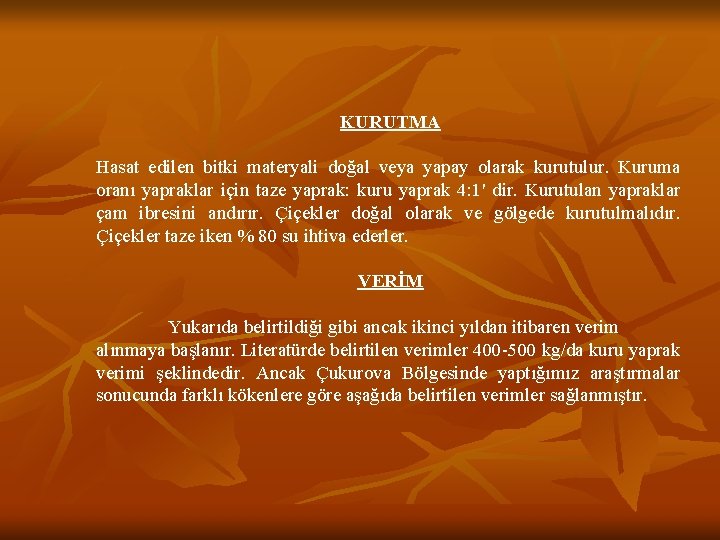 KURUTMA

Hasat edilen bitki materyali doğal veya yapay olarak kurutulur. Kuruma oranı yapraklar için taze yaprak: kuru yaprak 4:1' dir. Kurutulan yapraklar çam ibresini andırır. Çiçekler doğal olarak ve gölgede kurutulmalıdır. Çiçekler taze iken % 80 su ihtiva ederler.

VERİM

Yukarıda belirtildiği gibi ancak ikinci yıldan itibaren verim alınmaya başlanır. Literatürde belirtilen verimler 400-500 kg/da kuru yaprak verimi şeklindedir. Ancak Çukurova Bölgesinde yaptığımız araştırmalar sonucunda farklı kökenlere göre aşağıda belirtilen verimler sağlanmıştır.